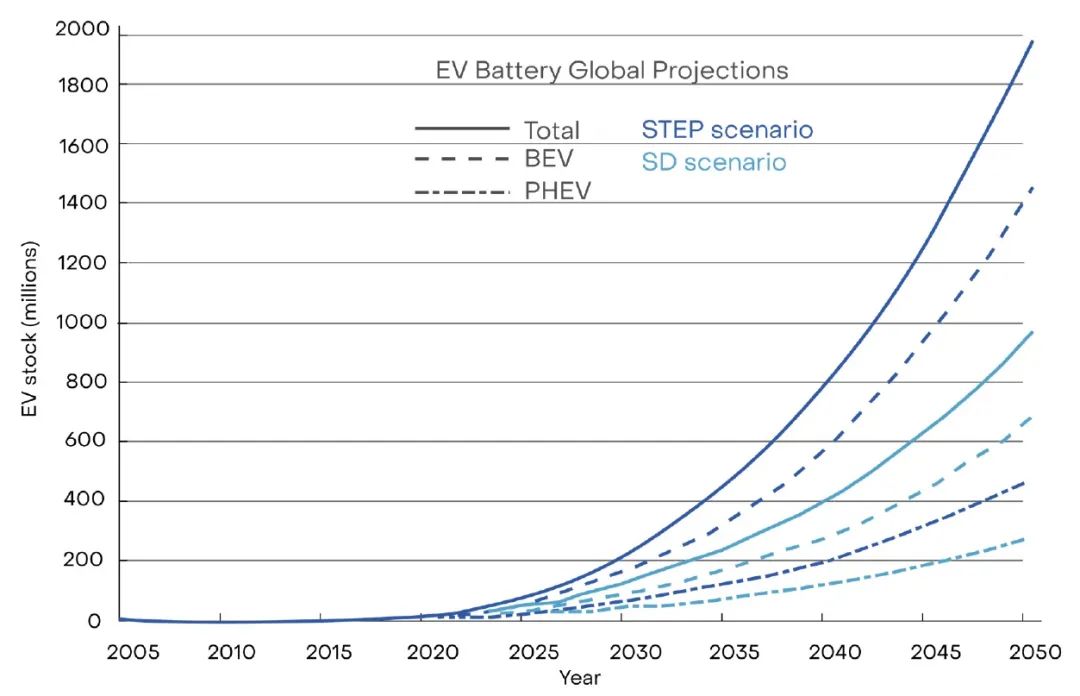 EV Battery Global Projections

Total
BEV
PHEV

STEP scenario
SD scenario

EV stock (millions)

2000
1800
1600
1400
1200
1000
800
600
400
200
0

2005 2010 2015 2020 2025 2030 2035 2040 2045 2050
Year